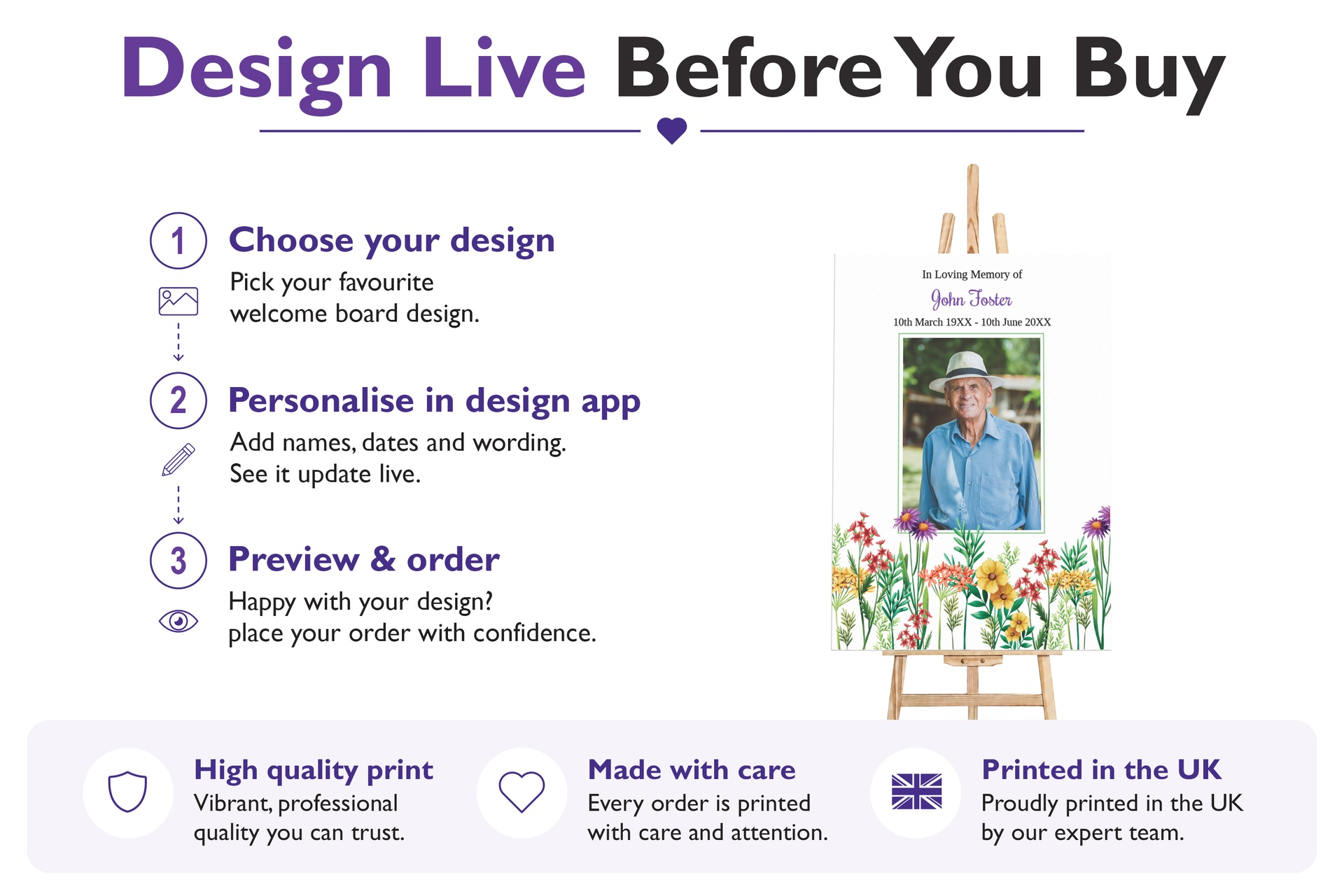 Design Live Before You Buy

1 Choose your design
Pick your favourite welcome board design.

2 Personalise in design app
Add names, dates and wording. See it update live.

3 Preview & order
Happy with your design? place your order with confidence.

In Loving Memory of
John Foster
10th March 19XX - 10th June 20XX

High quality print
Vibrant, professional quality you can trust.

Made with care
Every order is printed with care and attention.

Printed in the UK
Proudly printed in the UK by our expert team.